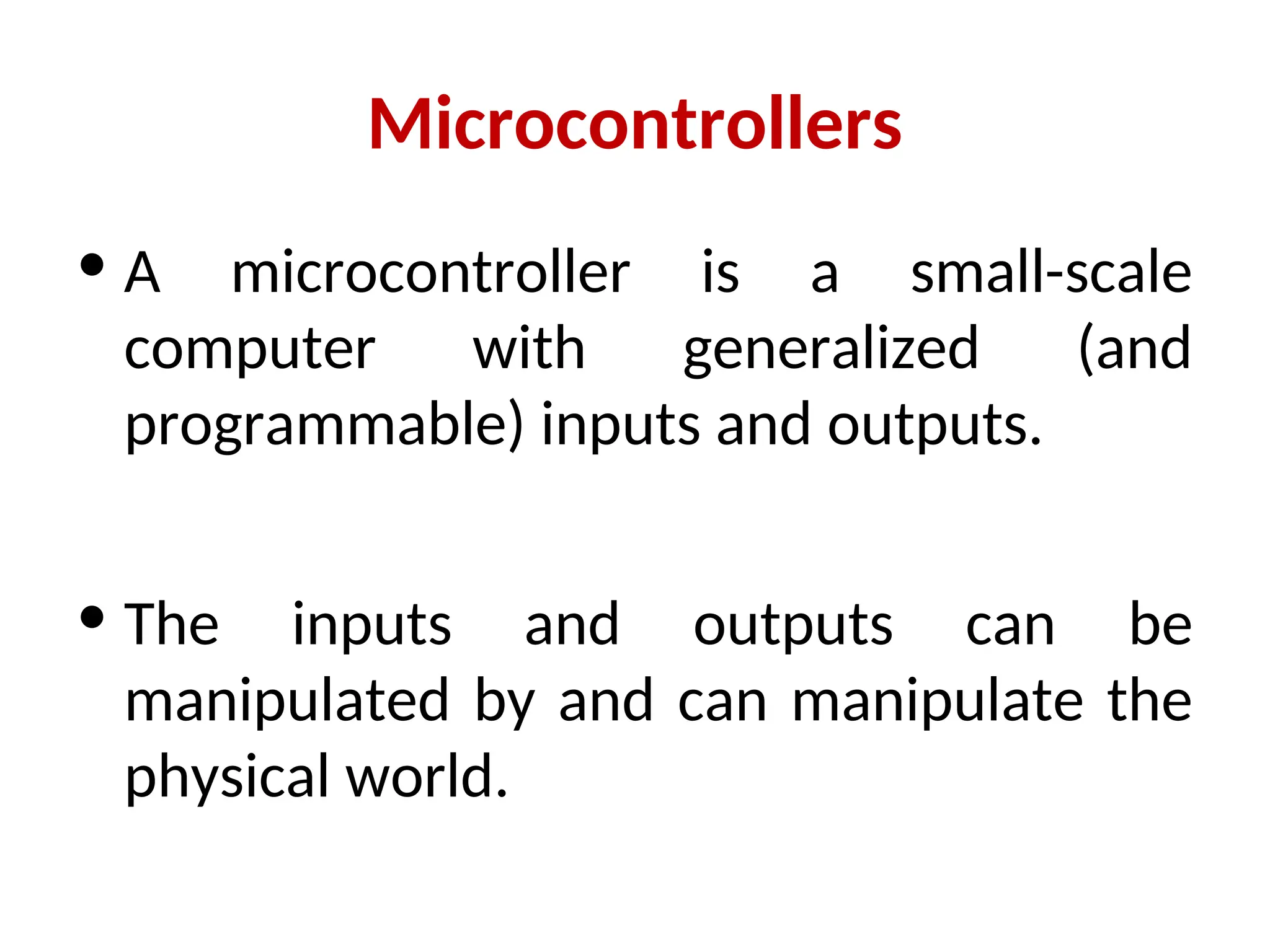 Microcontrollers

• A microcontroller is a small-scale computer with generalized (and programmable) inputs and outputs.

• The inputs and outputs can be manipulated by and can manipulate the physical world.